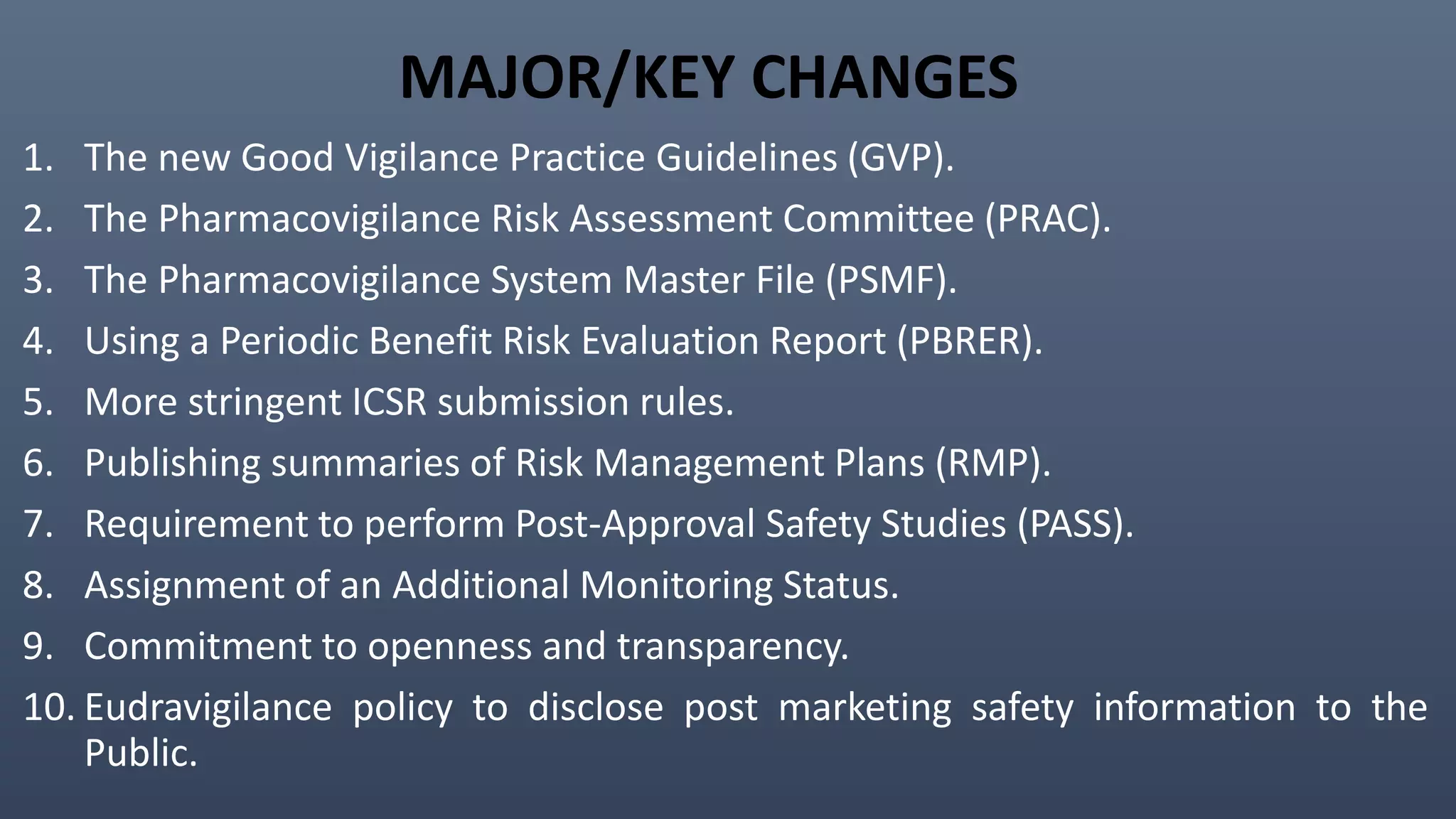 MAJOR/KEY CHANGES

1. The new Good Vigilance Practice Guidelines (GVP).
2. The Pharmacovigilance Risk Assessment Committee (PRAC).
3. The Pharmacovigilance System Master File (PSMF).
4. Using a Periodic Benefit Risk Evaluation Report (PBRER).
5. More stringent ICSR submission rules.
6. Publishing summaries of Risk Management Plans (RMP).
7. Requirement to perform Post-Approval Safety Studies (PASS).
8. Assignment of an Additional Monitoring Status.
9. Commitment to openness and transparency.
10. Eudravigilance policy to disclose post marketing safety information to the Public.